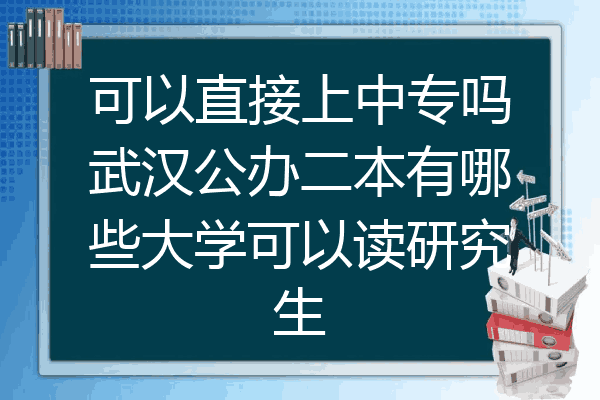 可以直接上中专吗武汉公办二本有哪些大学可以读研究生